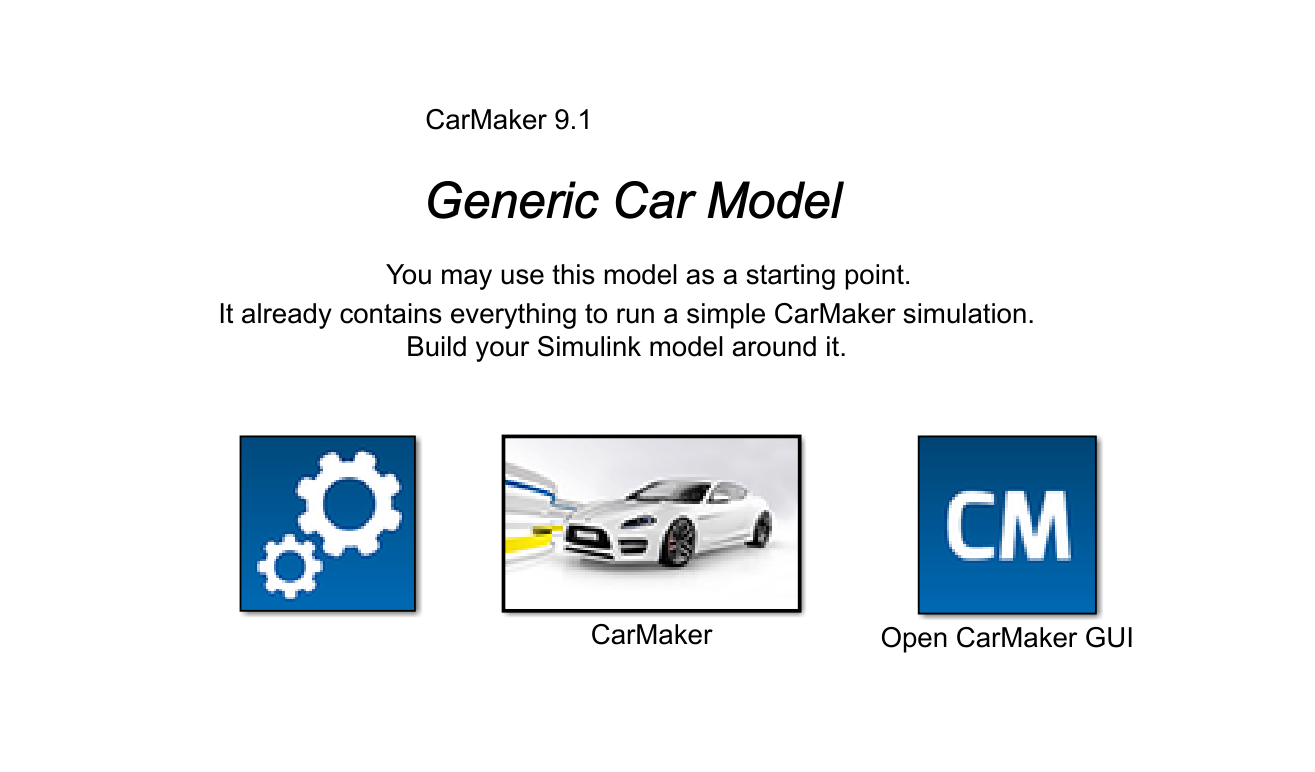 CarMaker 9.1

Generic Car Model

You may use this model as a starting point.
It already contains everything to run a simple CarMaker simulation.
Build your Simulink model around it.

CarMaker

CM

Open CarMaker GUI